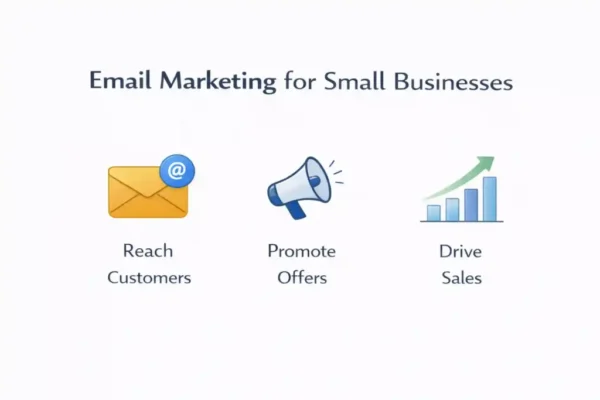 Email Marketing for Small Businesses

@

Reach Customers

Promote Offers

Drive Sales